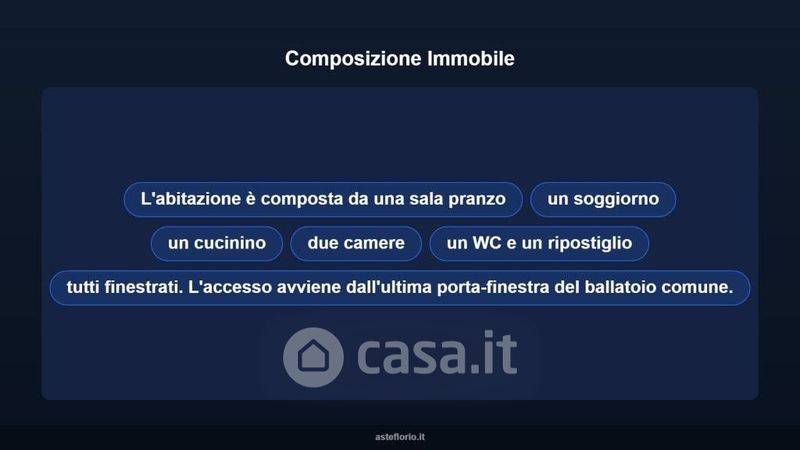 Composizione Immobile

L'abitazione è composta da una sala pranzo

un soggiorno

un cucinino

due camere

un WC e un ripostiglio

tutti finestrati. L'accesso avviene dall'ultima porta-finestra del ballatoio comune.

casa.it

asteflorio.it